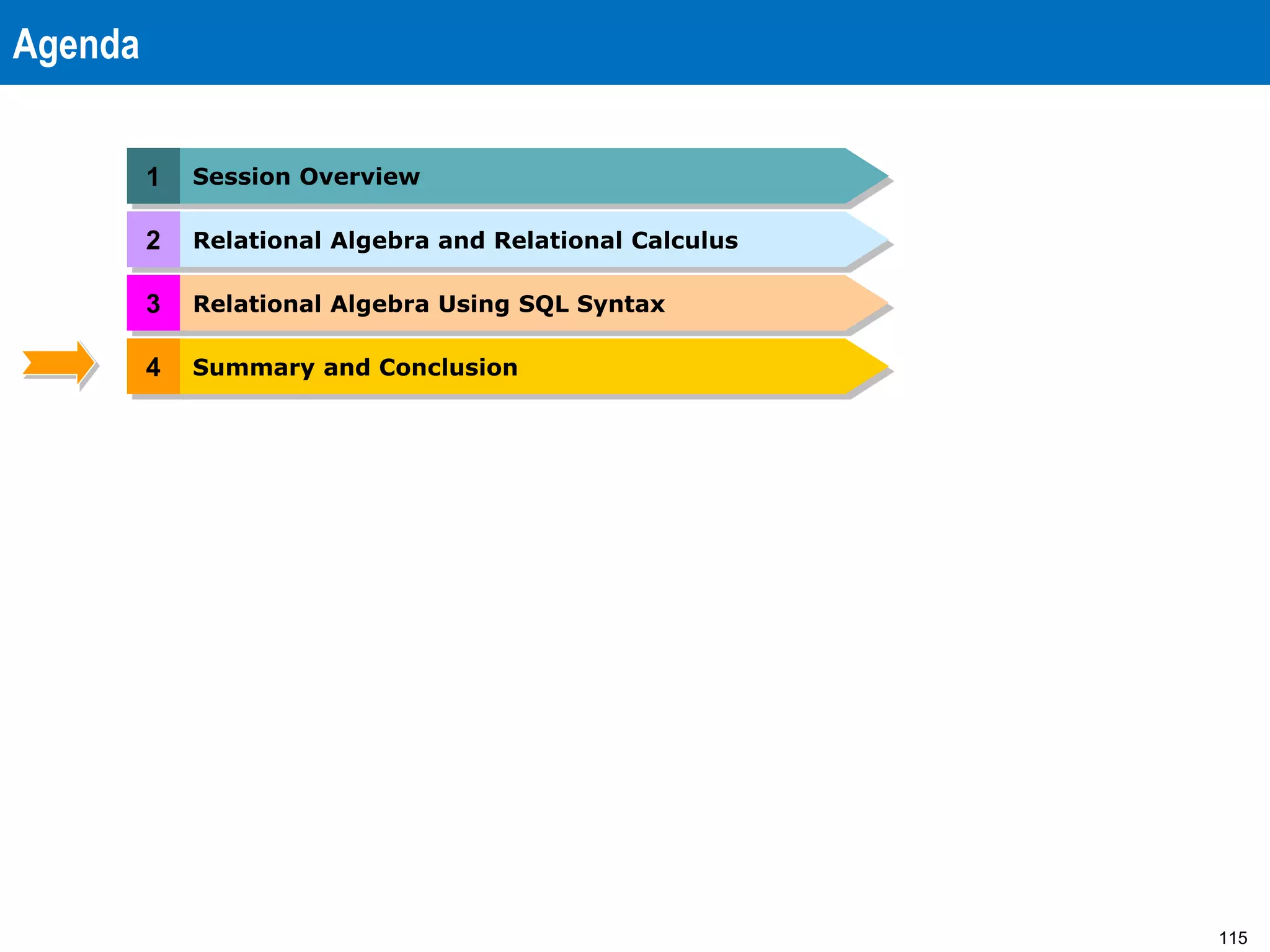 Agenda

1 Session Overview

2 Relational Algebra and Relational Calculus

3 Relational Algebra Using SQL Syntax

4 Summary and Conclusion

115